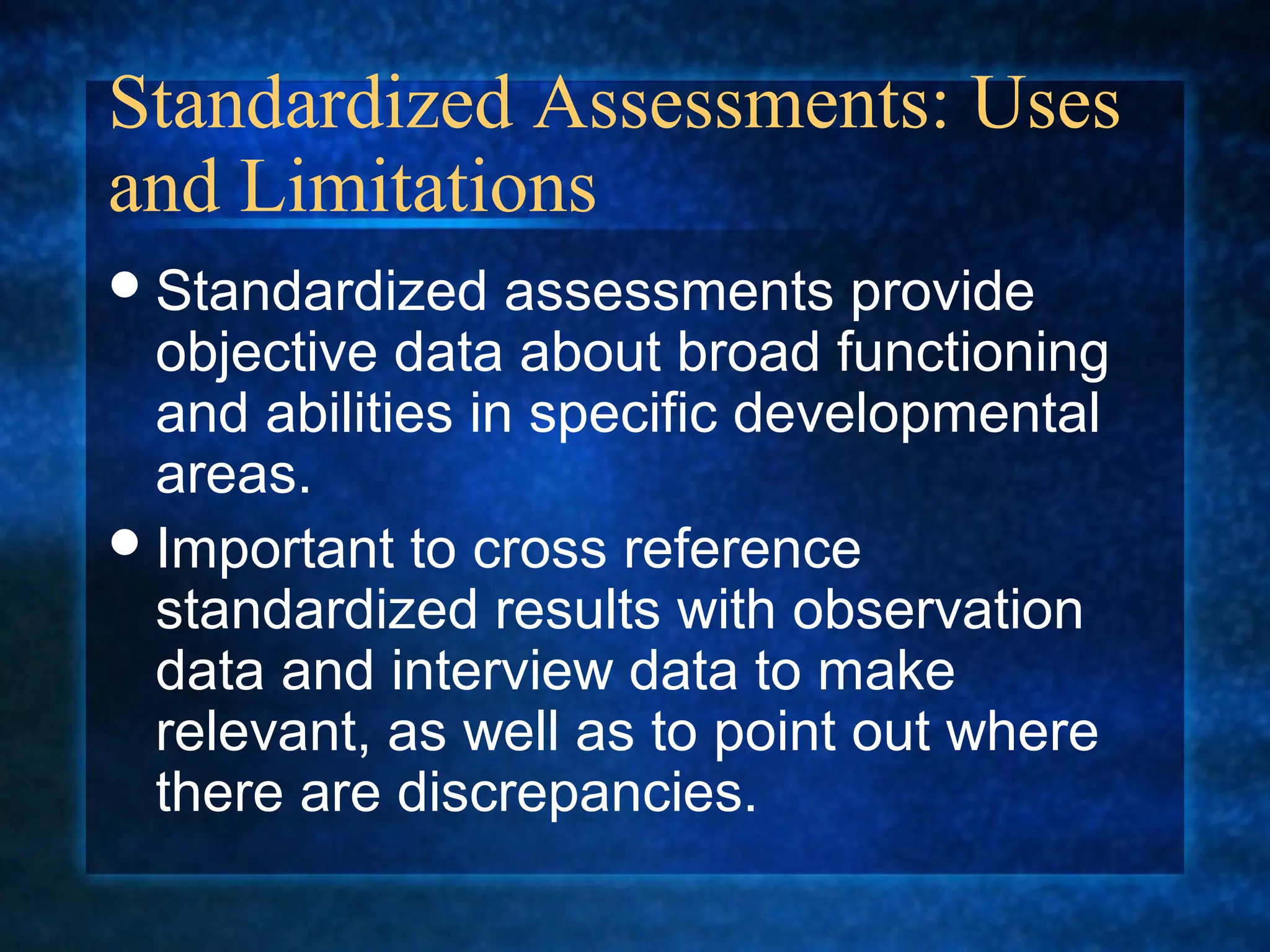 Standardized Assessments: Uses and Limitations

• Standardized assessments provide objective data about broad functioning and abilities in specific developmental areas.

• Important to cross reference standardized results with observation data and interview data to make relevant, as well as to point out where there are discrepancies.